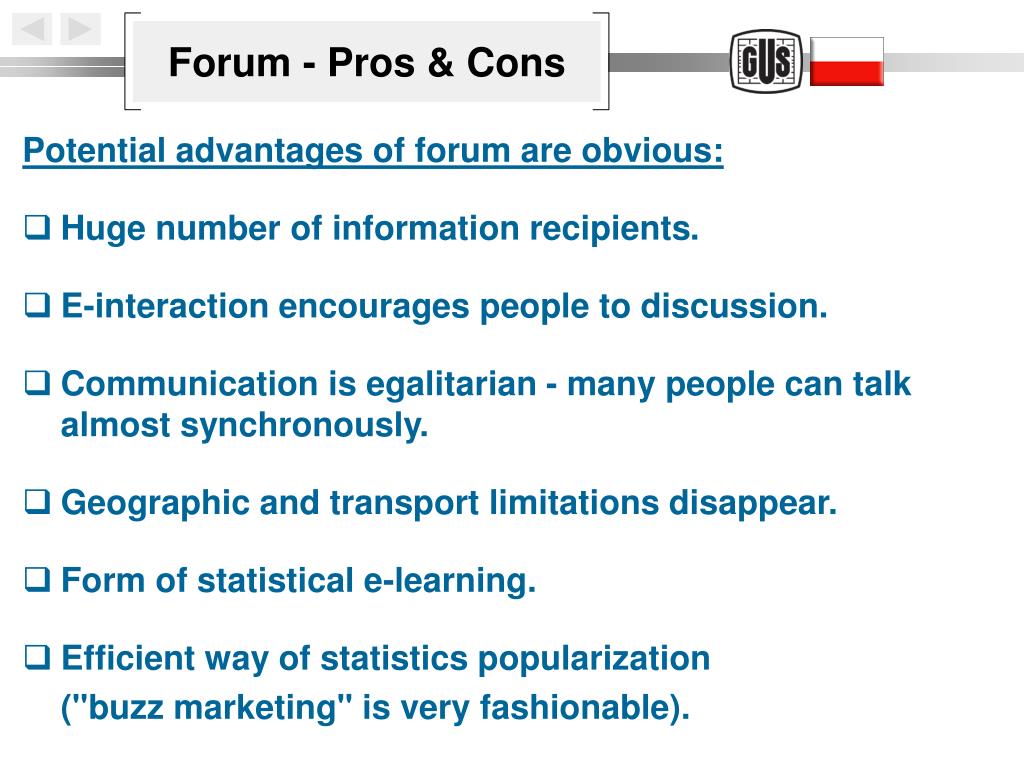 Forum - Pros & Cons

GUS

Potential advantages of forum are obvious:

❑ Huge number of information recipients.

❑ E-interaction encourages people to discussion.

❑ Communication is egalitarian - many people can talk almost synchronously.

❑ Geographic and transport limitations disappear.

❑ Form of statistical e-learning.

❑ Efficient way of statistics popularization ("buzz marketing" is very fashionable).